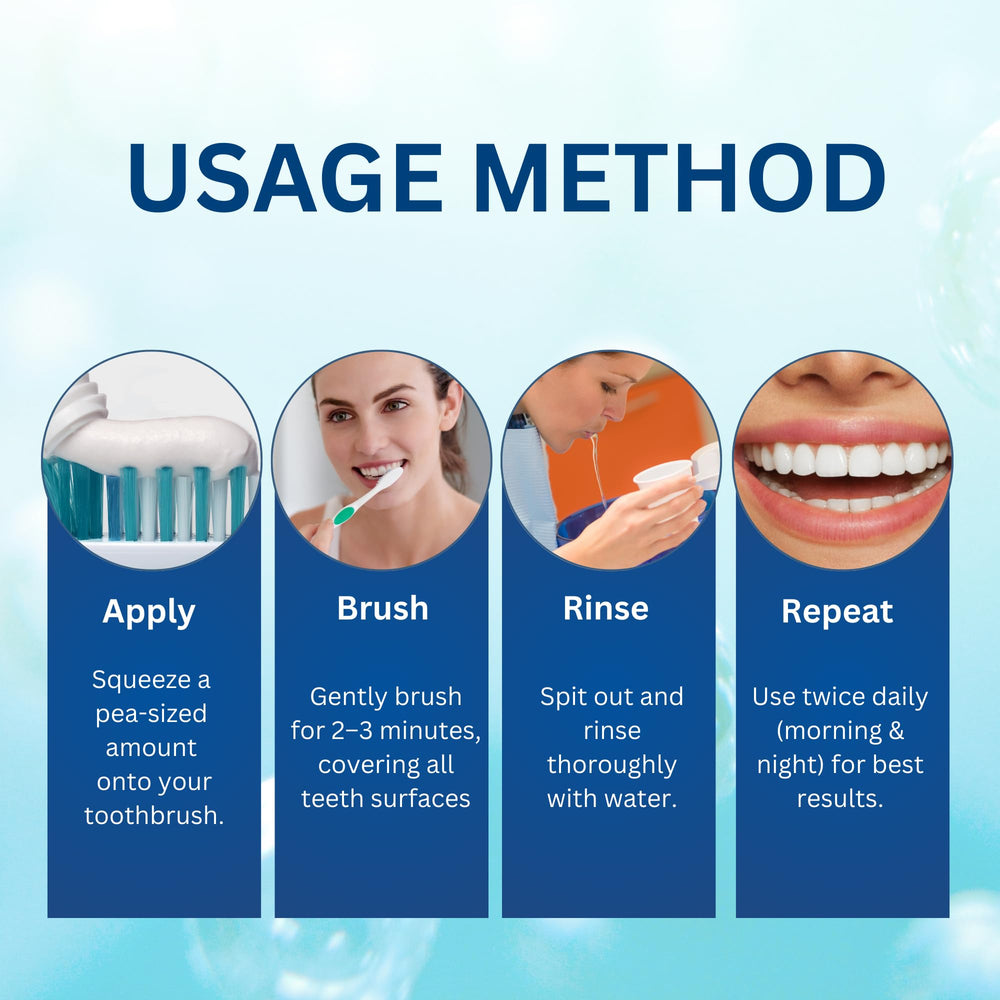 USAGE METHOD

Apply

Squeeze a pea-sized amount onto your toothbrush.

Brush

Gently brush for 2–3 minutes, covering all teeth surfaces

Rinse

Spit out and rinse thoroughly with water.

Repeat

Use twice daily (morning & night) for best results.